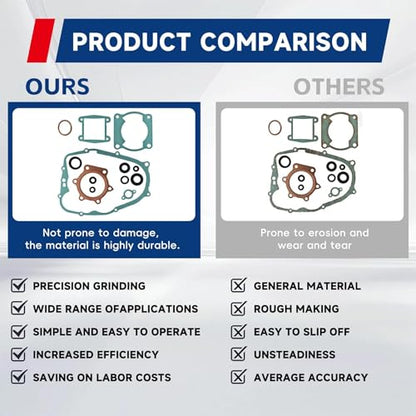 PRODUCT COMPARISON

OURS

Not prone to damage, the material is highly durable.

PRECISION GRINDING
WIDE RANGE OFAPPLICATIONS
SIMPLE AND EASY TO OPERATE
INCREASED EFFICIENCY
SAVING ON LABOR COSTS

OTHERS

Prone to erosion and wear and tear

GENERAL MATERIAL
ROUGH MAKING
EASY TO SLIP OFF
UNSTEADINESS
AVERAGE ACCURACY